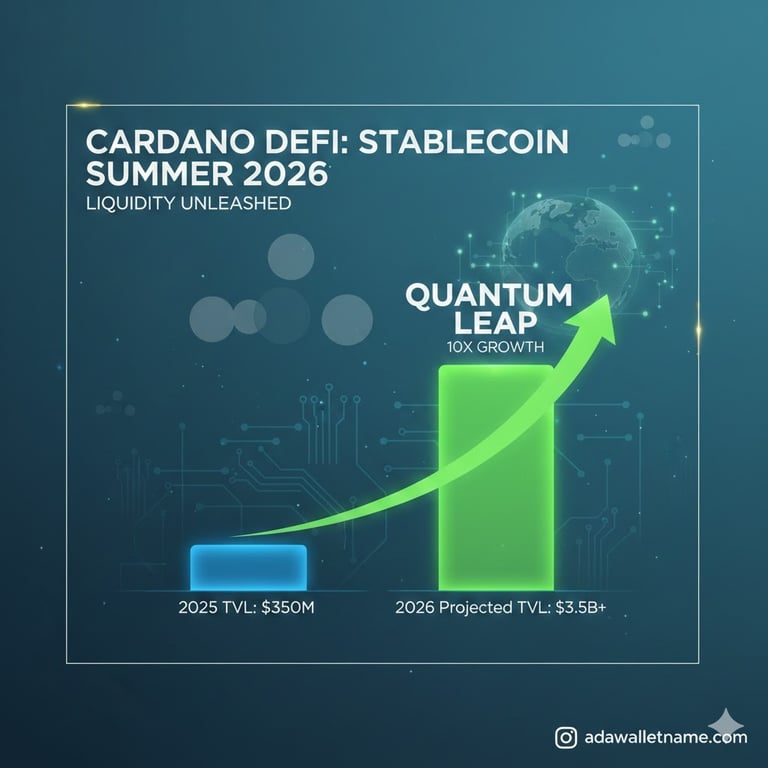 CARDANO DEFI: STABLECOIN SUMMER 2026
LIQUIDITY UNLEASHED

QUANTUM LEAP
10X GROWTH

2025 TVL: $350M

2026 Projected TVL: $3.5B+

adawalletname.com